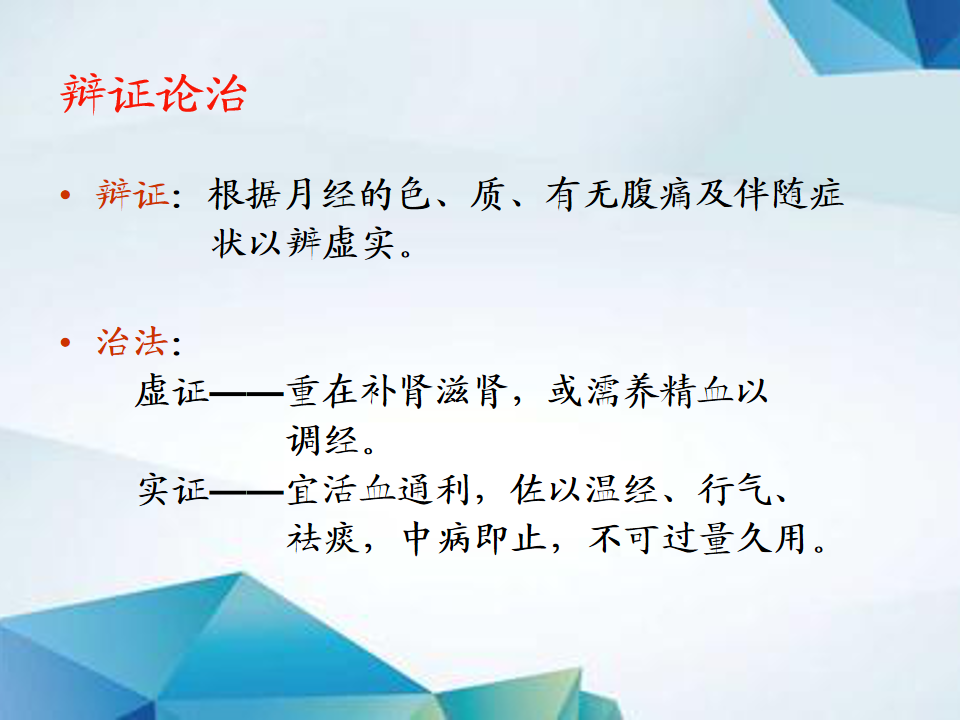 辩证论治

• 辩证：根据月经的色、质、有无腹痛及伴随症状以辨虚实。

• 治法：

虚证——重在补肾滋肾，或濡养精血以调经。

实证——宜活血通利，佐以温经、行气、祛痰，中病即止，不可过量久用。